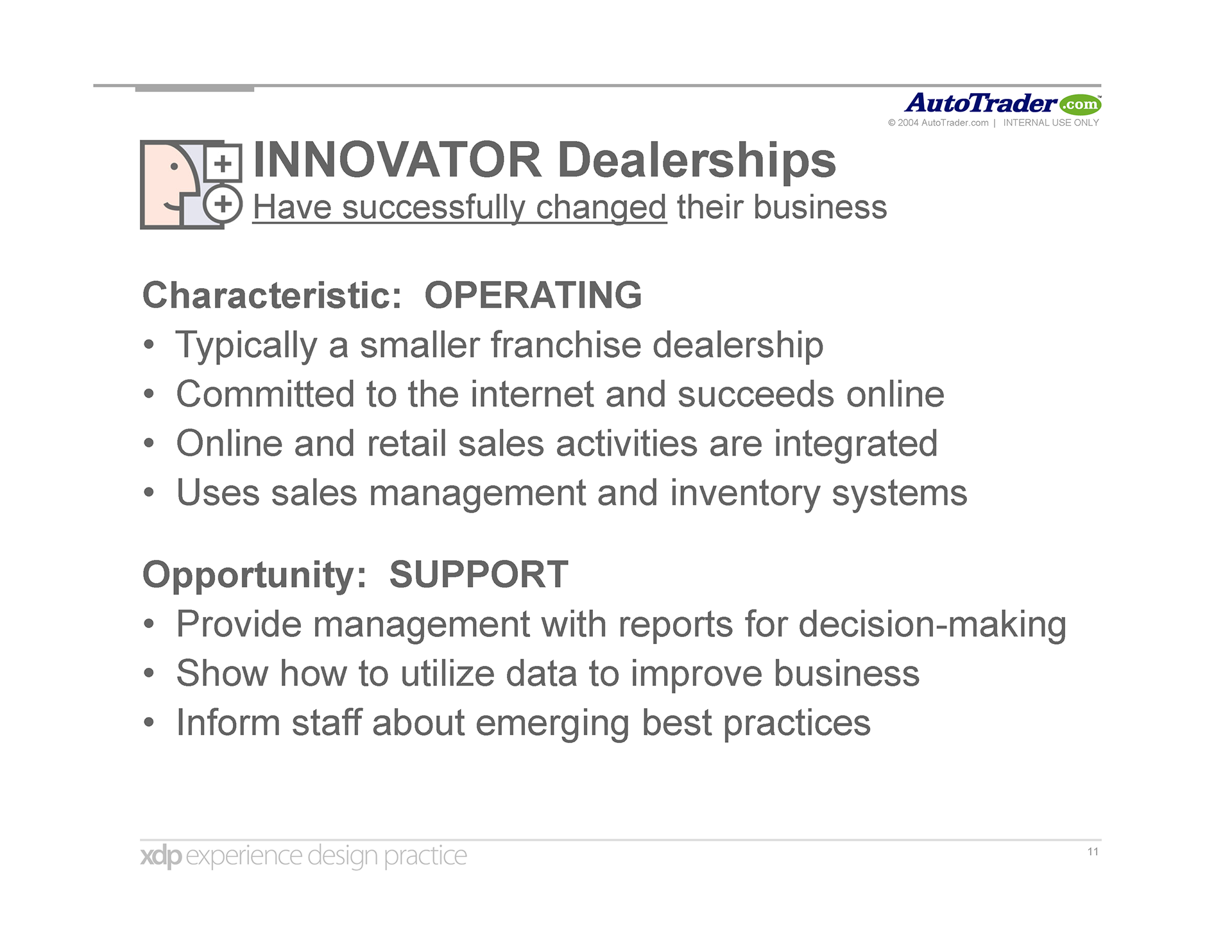 AutoTrader.com™
© 2004 AutoTrader.com | INTERNAL USE ONLY

INNOVATOR Dealerships
Have successfully changed their business

Characteristic: OPERATING
• Typically a smaller franchise dealership
• Committed to the internet and succeeds online
• Online and retail sales activities are integrated
• Uses sales management and inventory systems

Opportunity: SUPPORT
• Provide management with reports for decision-making
• Show how to utilize data to improve business
• Inform staff about emerging best practices

xdp experience design practice

11